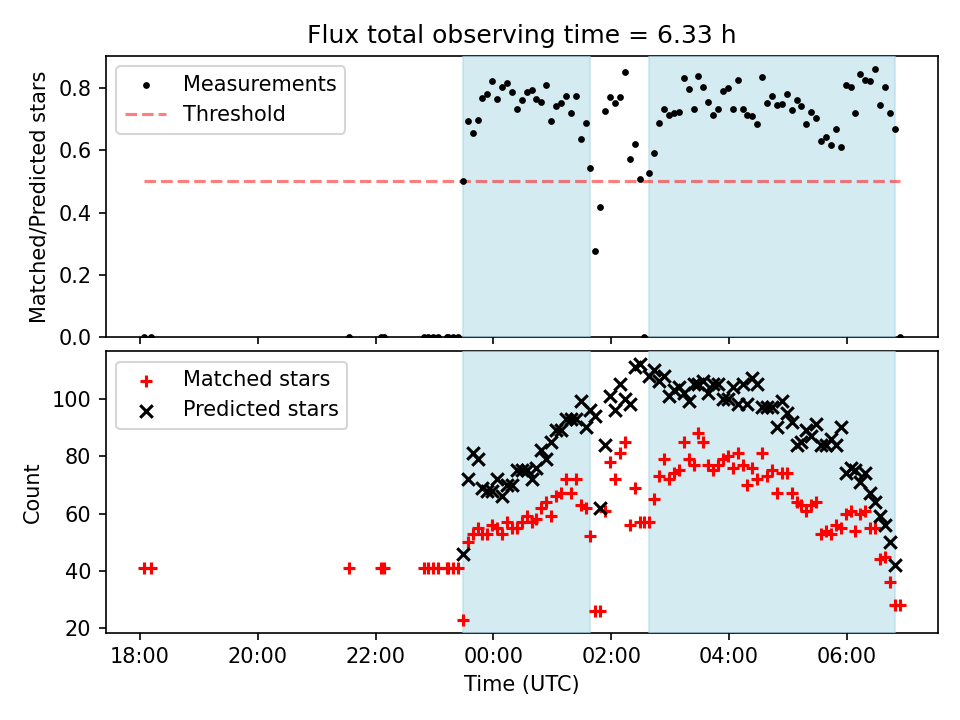 Flux total observing time = 6.33 h

Measurements
Threshold

Matched/Predicted stars

0.8
0.6
0.4
0.2
0.0

Matched stars
Predicted stars

Count

100
80
60
40
20

18:00
20:00
22:00
00:00
02:00
04:00
06:00

Time (UTC)